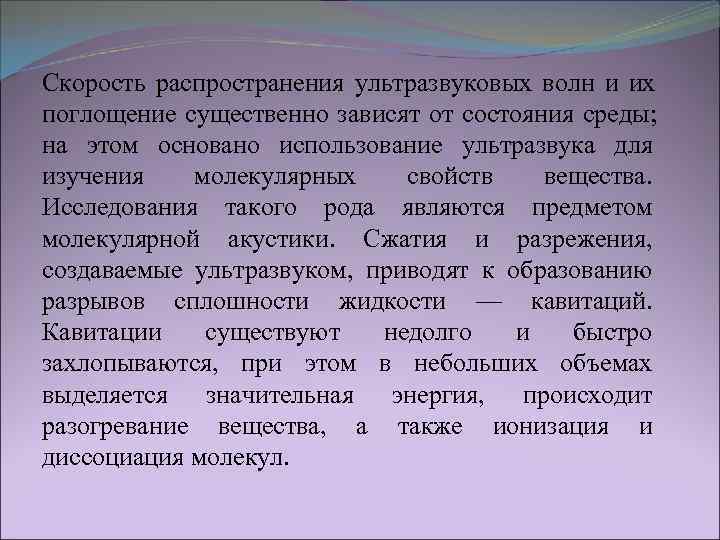 Скорость распространения ультразвуковых волн и их поглощение существенно зависят от состояния среды; на этом основано использование ультразвука для изучения молекулярных свойств вещества. Исследования такого рода являются предметом молекулярной акустики. Сжатия и разрежения, создаваемые ультразвуком, приводят к образованию разрывов сплошности жидкости — кавитаций. Кавитации существуют недолго и быстро захлопываются, при этом в небольших объемах выделяется значительная энергия, происходит разогревание вещества, а также ионизация и диссоциация молекул.